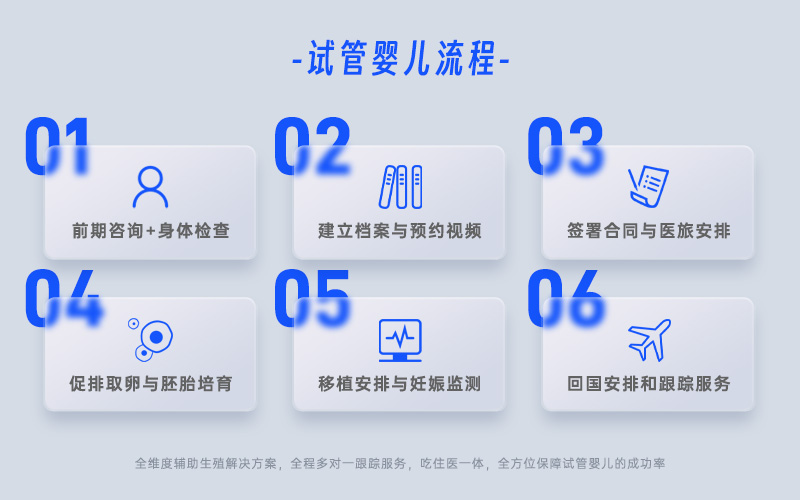 -试管婴儿流程-

01
前期咨询+身体检查

02
建立档案与预约视频

03
签署合同与医旅安排

04
促排取卵与胚胎培育

05
移植安排与妊娠监测

06
回国安排和跟踪服务

全维度辅助生殖解决方案，全程多对一跟踪服务，吃住医一体，全方位保障试管婴儿的成功率